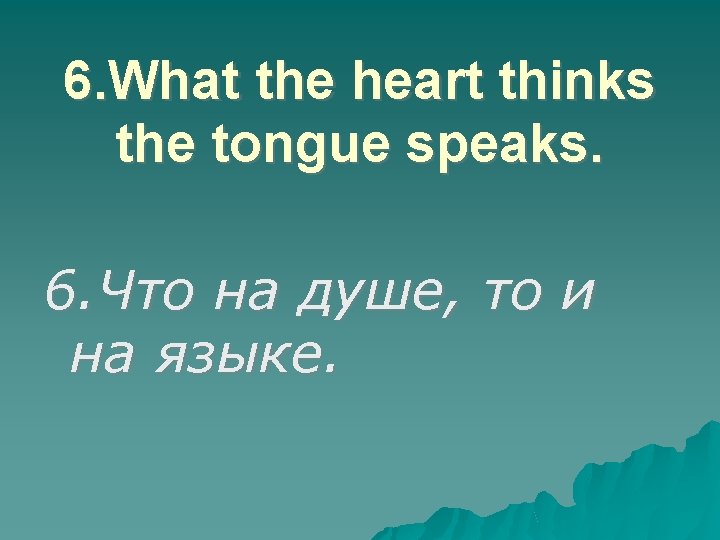 6.What the heart thinks the tongue speaks.

6.Что на душе, то и на языке.